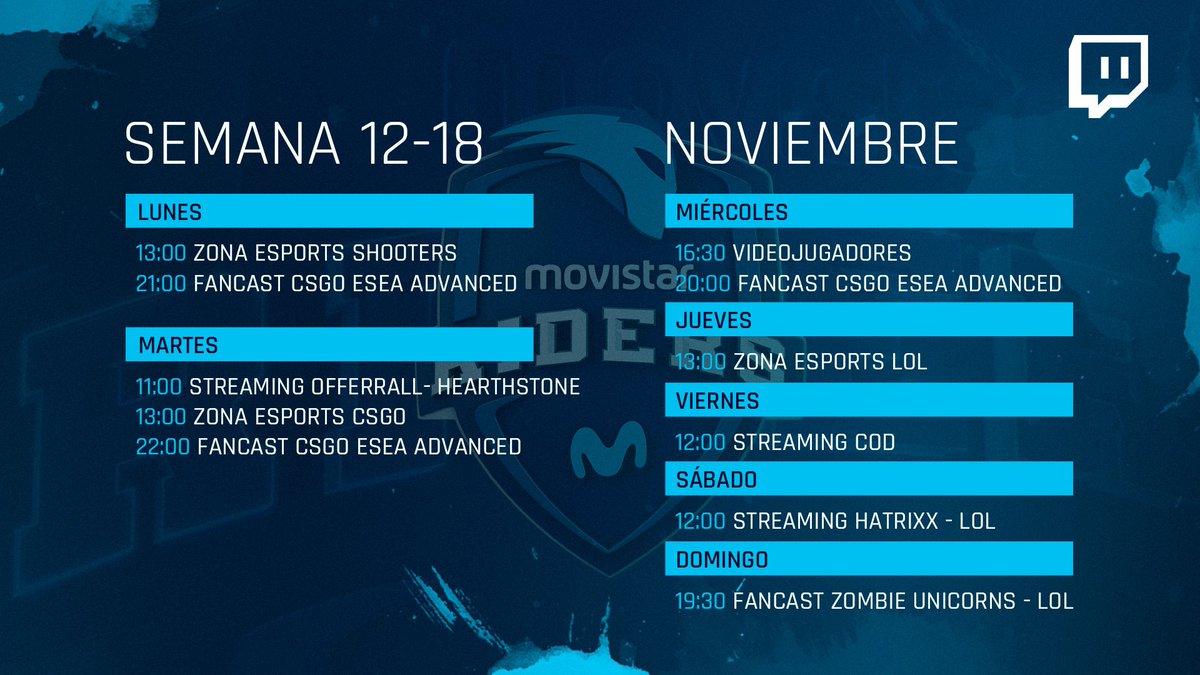 SEMANA 12-18 NOVIEMBRE

LUNES

13:00 ZONA ESPORTS SHOOTERS
21:00 FANCAST CSGO ESEA ADVANCED

MARTES

11:00 STREAMING OFFERRALL- HEARTHSTONE
13:00 ZONA ESPORTS CSGO
22:00 FANCAST CSGO ESEA ADVANCED

MIÉRCOLES

16:30 VIDEOJUGADORES
20:00 FANCAST CSGO ESEA ADVANCED

JUEVES

13:00 ZONA ESPORTS LOL

VIERNES

12:00 STREAMING COD

SÁBADO

12:00 STREAMING HATRIXX - LOL

DOMINGO

19:30 FANCAST ZOMBIE UNICORNS - LOL

movistar RIDERS